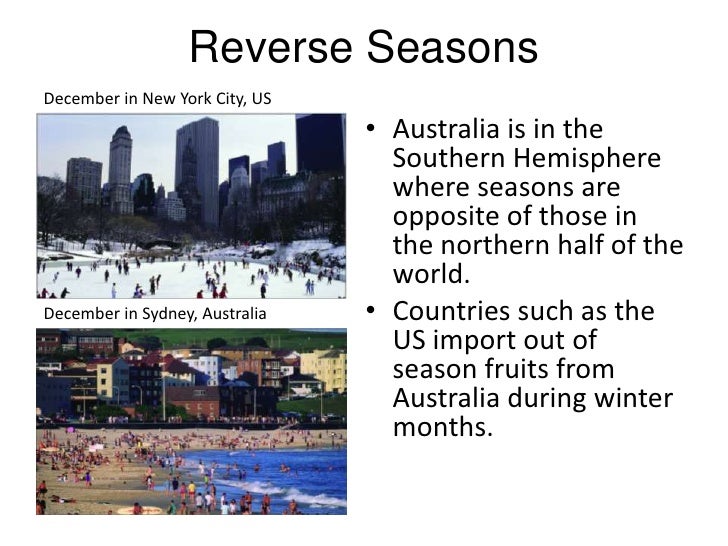 Reverse Seasons

December in New York City, US

December in Sydney, Australia

• Australia is in the Southern Hemisphere where seasons are opposite of those in the northern half of the world.

• Countries such as the US import out of season fruits from Australia during winter months.